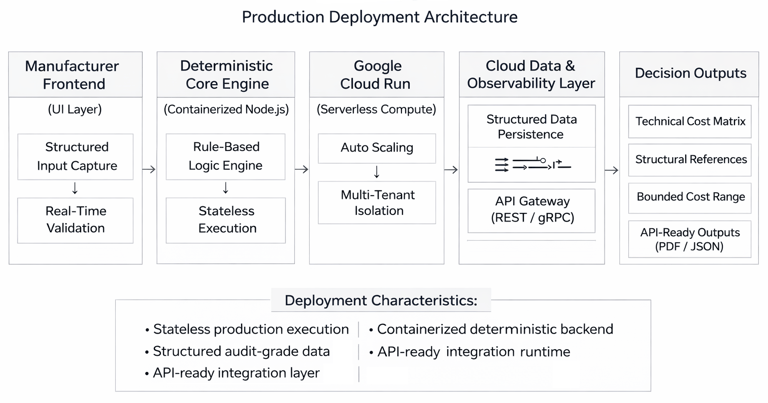 Production Deployment Architecture

Manufacturer Frontend

(UI Layer)

Structured Input Capture

↓

Real-Time Validation

→

Deterministic Core Engine

(Containerized Node.js)

Rule-Based Logic Engine

↓

Stateless Execution

→

Google Cloud Run

(Serverless Compute)

Auto Scaling

↓

Multi-Tenant Isolation

→

Cloud Data & Observability Layer

Structured Data Persistence

API Gateway (REST / gRPC)

→

Decision Outputs

Technical Cost Matrix

Structural References

Bounded Cost Range

API-Ready Outputs (PDF / JSON)

Deployment Characteristics:

• Stateless production execution

• Structured audit-grade data

• API-ready integration layer

• Containerized deterministic backend

• API-ready integration runtime